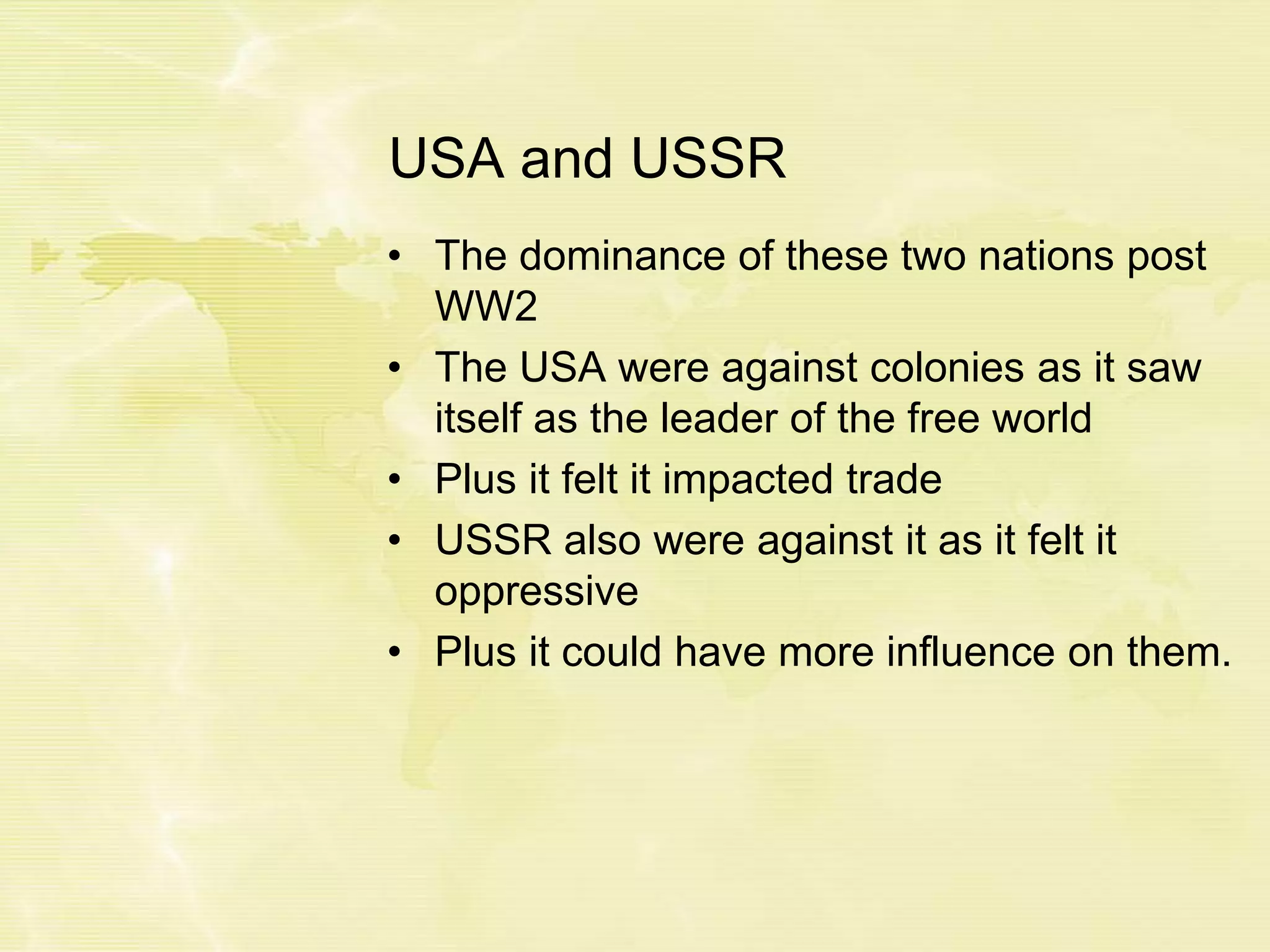 USA and USSR

• The dominance of these two nations post WW2
• The USA were against colonies as it saw itself as the leader of the free world
• Plus it felt it impacted trade
• USSR also were against it as it felt it oppressive
• Plus it could have more influence on them.